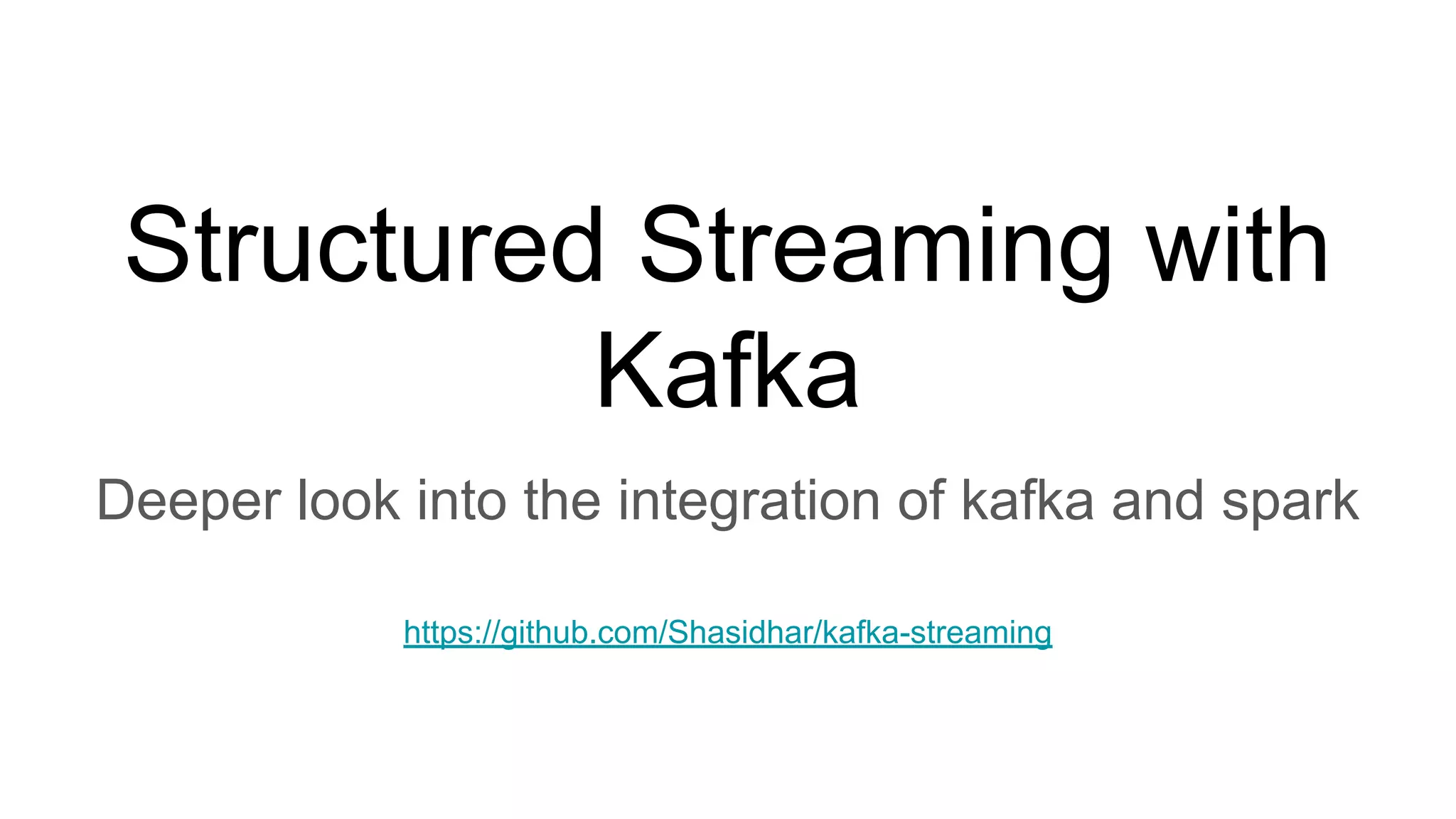 Structured Streaming with Kafka

Deeper look into the integration of kafka and spark

https://github.com/Shasidhar/kafka-streaming